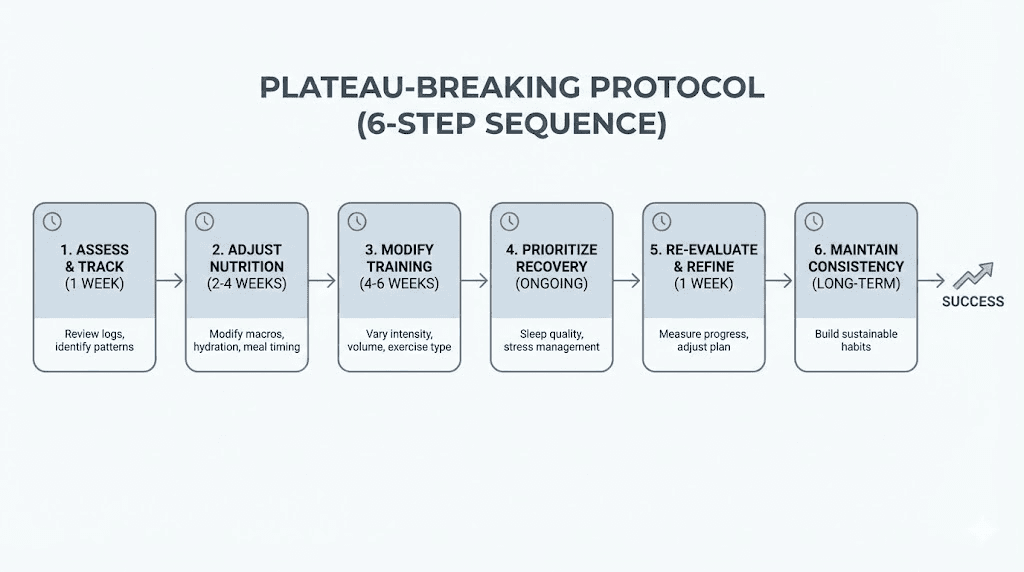 PLATEAU-BREAKING PROTOCOL
(6-STEP SEQUENCE)

1. ASSESS & TRACK
(1 WEEK)

Review logs, identify patterns

2. ADJUST NUTRITION
(2-4 WEEKS)

Modify macros, hydration, meal timing

3. MODIFY TRAINING
(4-6 WEEKS)

Vary intensity, volume, exercise type

4. PRIORITIZE RECOVERY
(ONGOING)

Sleep quality, stress management

5. RE-EVALUATE & REFINE
(1 WEEK)

Measure progress, adjust plan

6. MAINTAIN CONSISTENCY
(LONG-TERM)

Build sustainable habits

SUCCESS